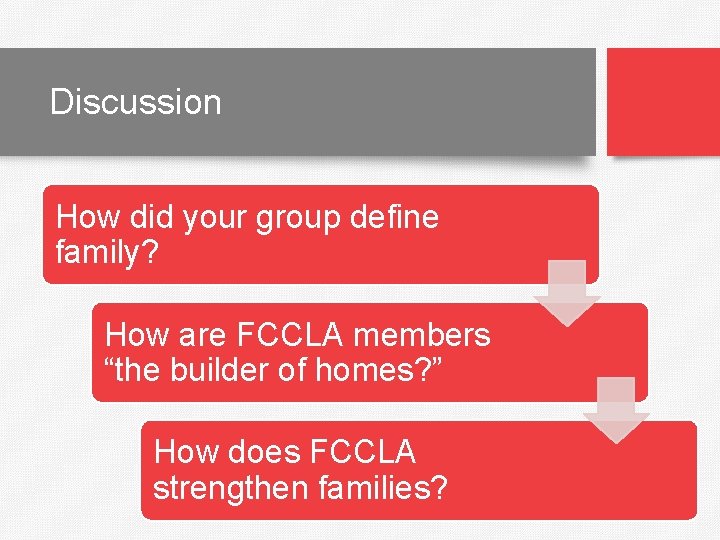 Discussion

How did your group define family?

How are FCCLA members “the builder of homes?”

How does FCCLA strengthen families?